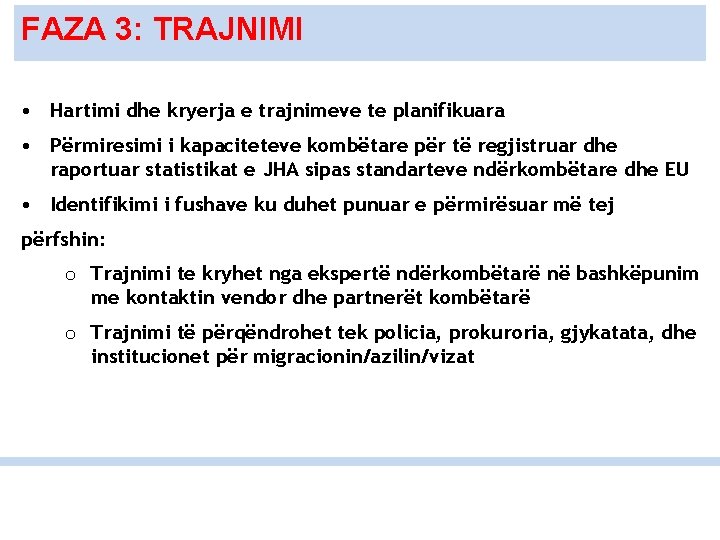 FAZA 3: TRAJNIMI

• Hartimi dhe kryerja e trajnimeve te planifikuara
• Përmiresimi i kapaciteteve kombëtare për të regjistruar dhe raportuar statistikat e JHA sipas standarteve ndërkombëtare dhe EU
• Identifikimi i fushave ku duhet punuar e përmirësuar më tej

përfshin:
o Trajnimi te kryhet nga ekspertë ndërkombëtarë në bashkëpunim me kontaktin vendor dhe partnerët kombëtarë
o Trajnimi të përqëndrohet tek policia, prokuroria, gjykatata, dhe institucionet për migracionin/azilin/vizat